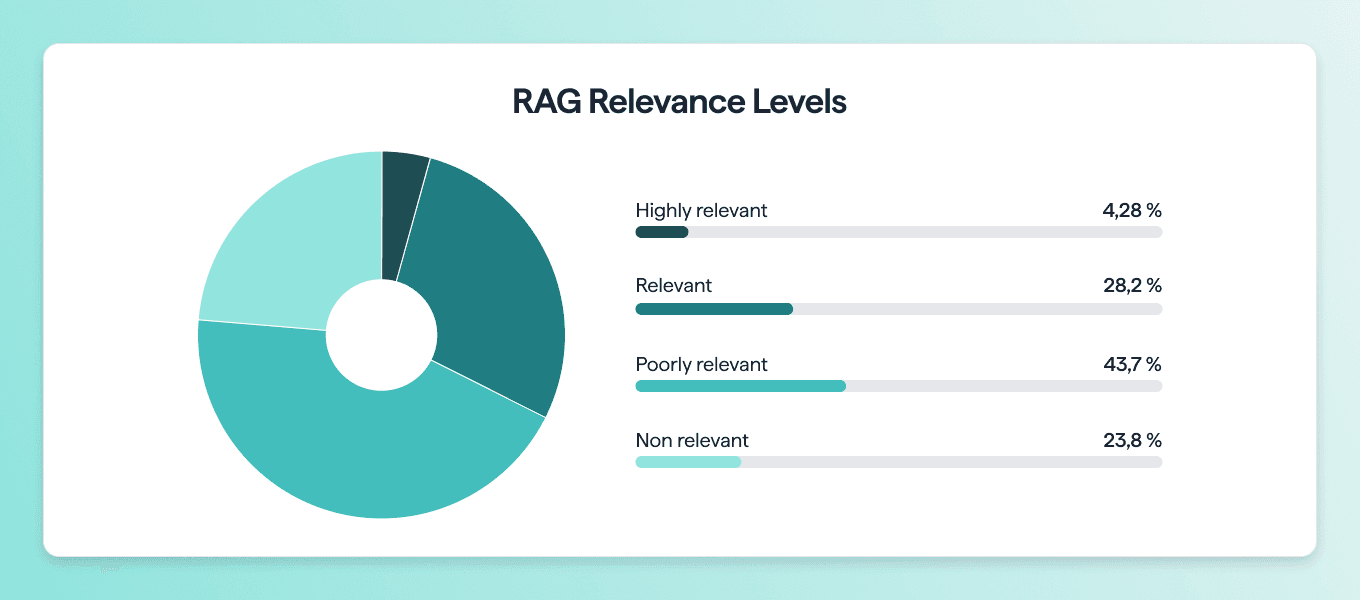 RAG Relevance Levels

Highly relevant 4,28 %

Relevant 28,2 %

Poorly relevant 43,7 %

Non relevant 23,8 %